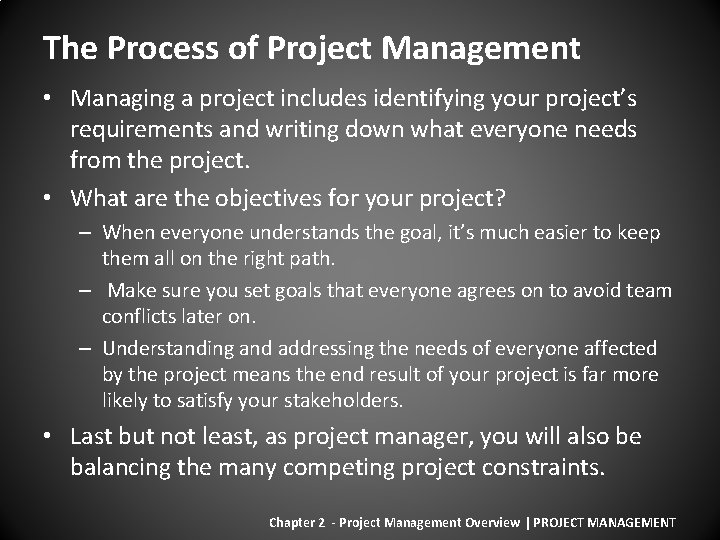 The Process of Project Management

• Managing a project includes identifying your project's requirements and writing down what everyone needs from the project.

• What are the objectives for your project?

– When everyone understands the goal, it's much easier to keep them all on the right path.

– Make sure you set goals that everyone agrees on to avoid team conflicts later on.

– Understanding and addressing the needs of everyone affected by the project means the end result of your project is far more likely to satisfy your stakeholders.

• Last but not least, as project manager, you will also be balancing the many competing project constraints.

Chapter 2 - Project Management Overview | PROJECT MANAGEMENT